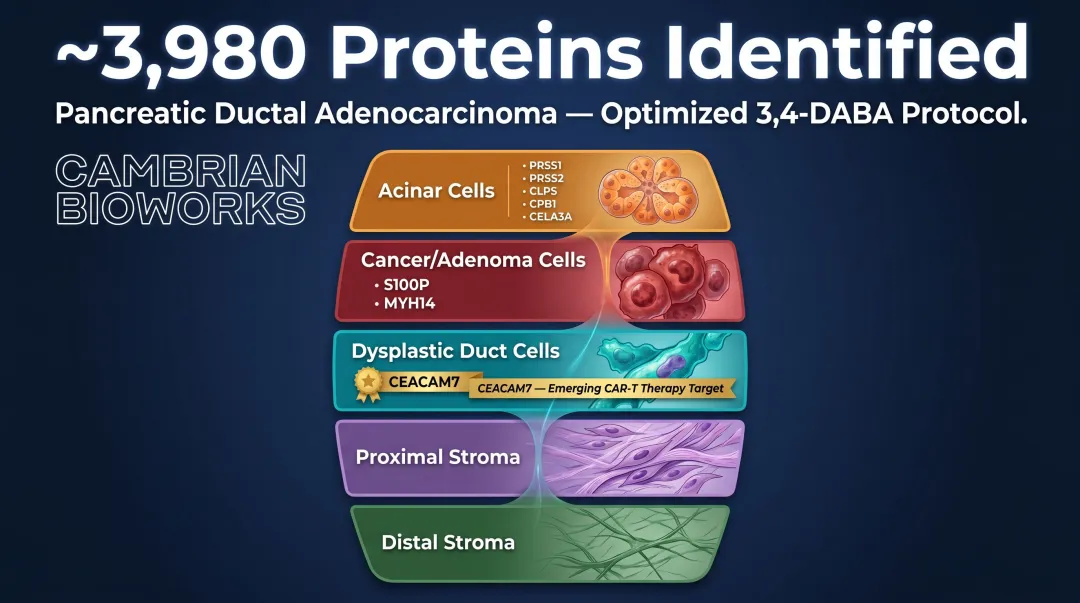 ~3,980 Proteins Identified

Pancreatic Ductal Adenocarcinoma — Optimized 3,4-DABA Protocol.

CAMBRIAN
BIOWORKS

Acinar Cells
• PRSS1
• PRSS2
• CLPS
• CPB1
• CELA3A

Cancer/Adenoma Cells
• S100P
• MYH14

Dysplastic Duct Cells
CEACAM7
CEACAM7 — Emerging CAR-T Therapy Target

Proximal Stroma

Distal Stroma